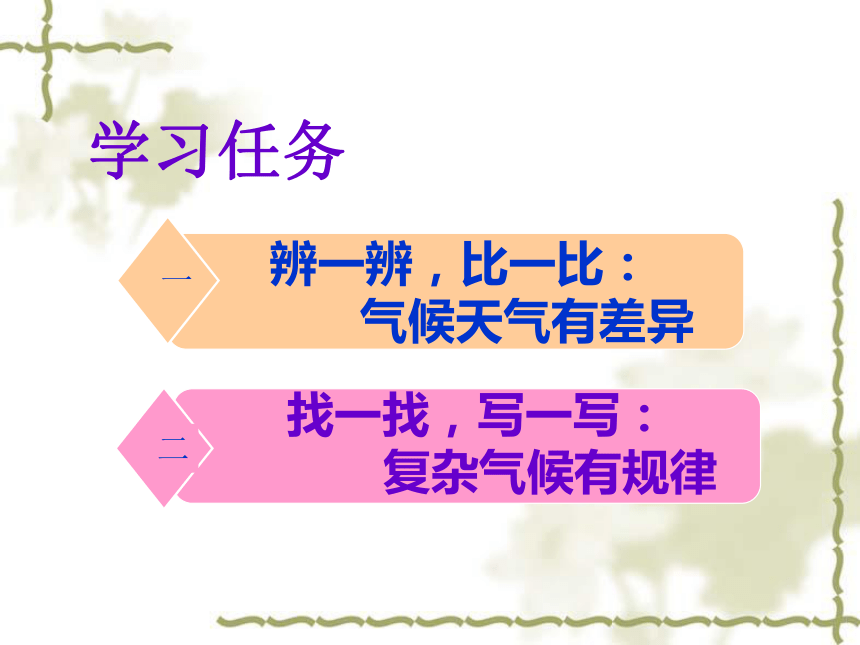 学习任务

一 辨一辨，比一比：
气候天气有差异

二 找一找，写一写：
复杂气候有规律